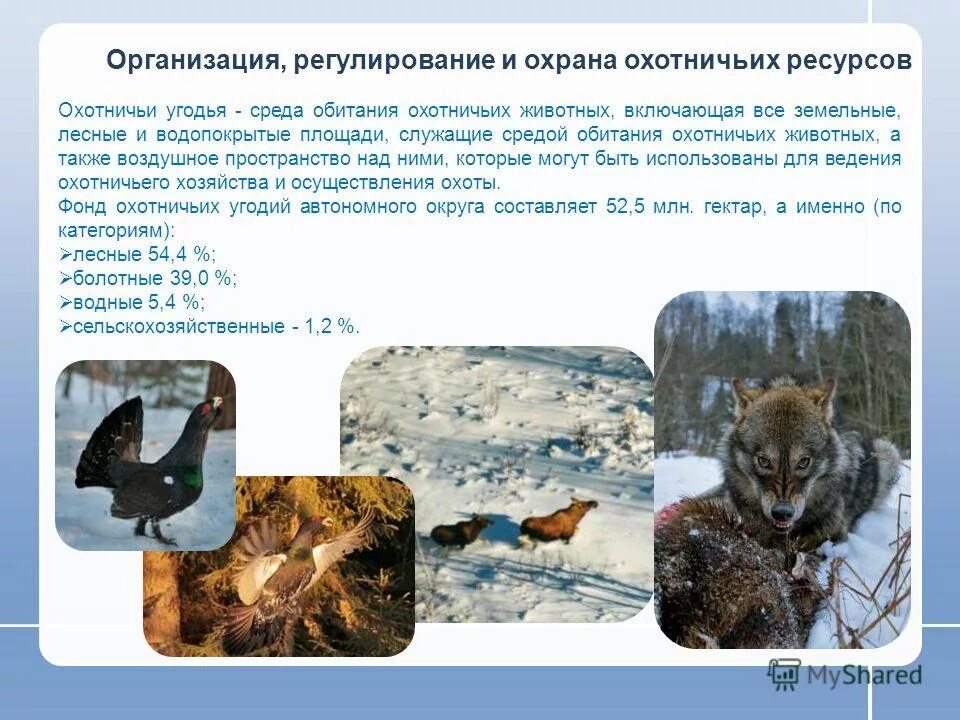 Организация, регулирование и охрана охотничьих ресурсов

Охотничьи угодья - среда обитания охотничьих животных, включающая все земельные, лесные и водопокрытые площади, служащие средой обитания охотничьих животных, а также воздушное пространство над ними, которые могут быть использованы для ведения охотничьего хозяйства и осуществления охоты.
Фонд охотничьих угодий автономного округа составляет 52,5 млн. гектар, а именно (по категориям):
➢лесные 54,4 %;
➢болотные 39,0 %;
➢водные 5,4 %;
➢сельскохозяйственные - 1,2 %.

MyShared